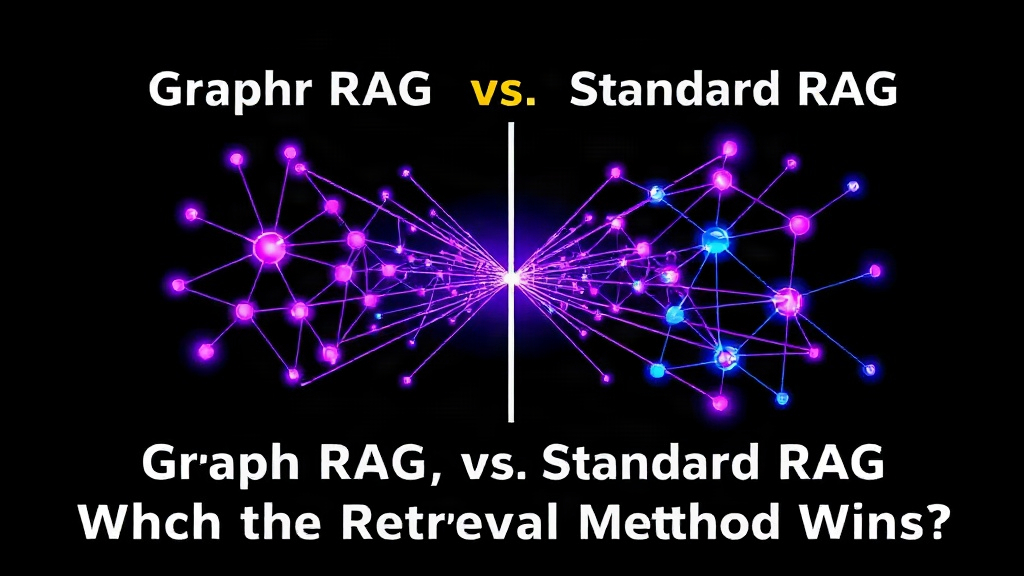 Graphr RAG vs. Standard RAG

Gr'aph RAG, vs. Standard RAG
Whch the Retr'eval Metthod Wins?